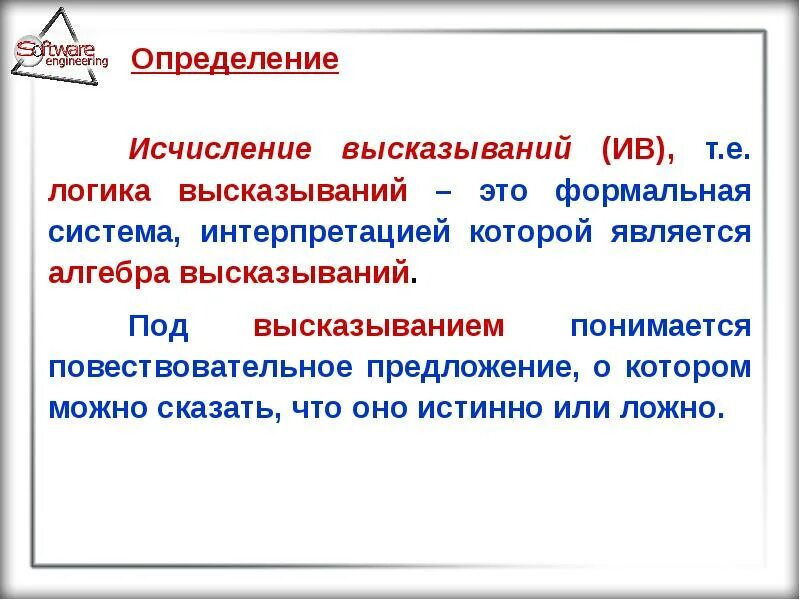 Software engineering

Определение

Исчисление высказываний (ИВ), т.е. логика высказываний – это формальная система, интерпретацией которой является алгебра высказываний.

Под высказыванием понимается повествовательное предложение, о котором можно сказать, что оно истинно или ложно.